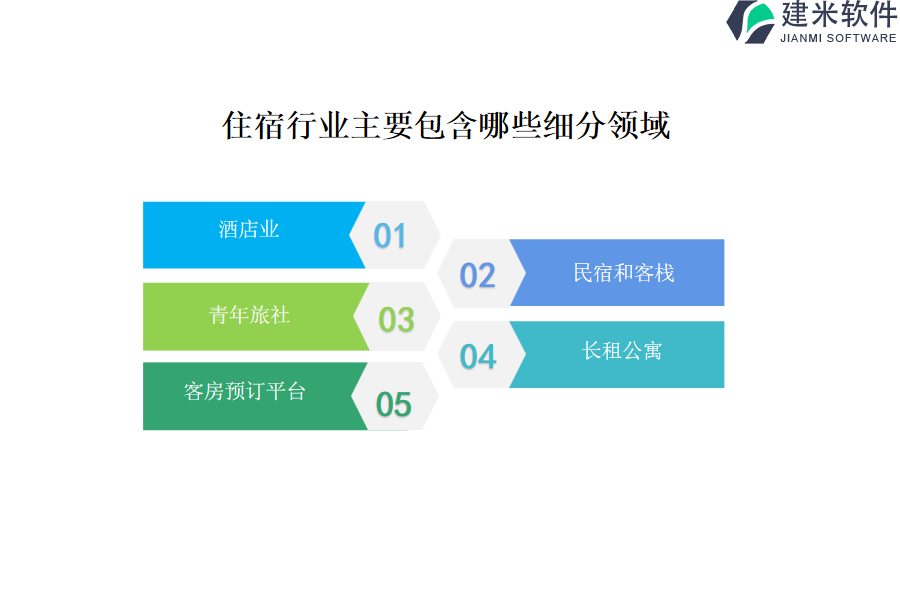 建米软件
JIANMI SOFTWARE

住宿行业主要包含哪些细分领域

酒店业
01

02
民宿和客栈

青年旅社
03

04
长租公寓

客房预订平台
05